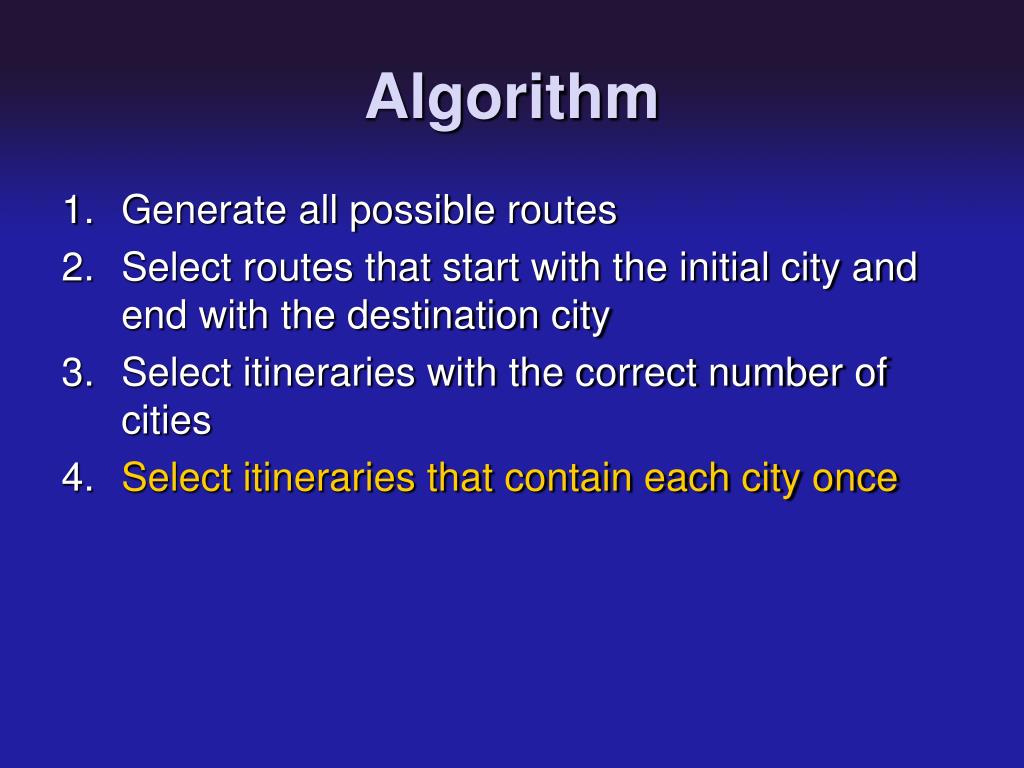 Algorithm

1. Generate all possible routes
2. Select routes that start with the initial city and end with the destination city
3. Select itineraries with the correct number of cities
4. Select itineraries that contain each city once